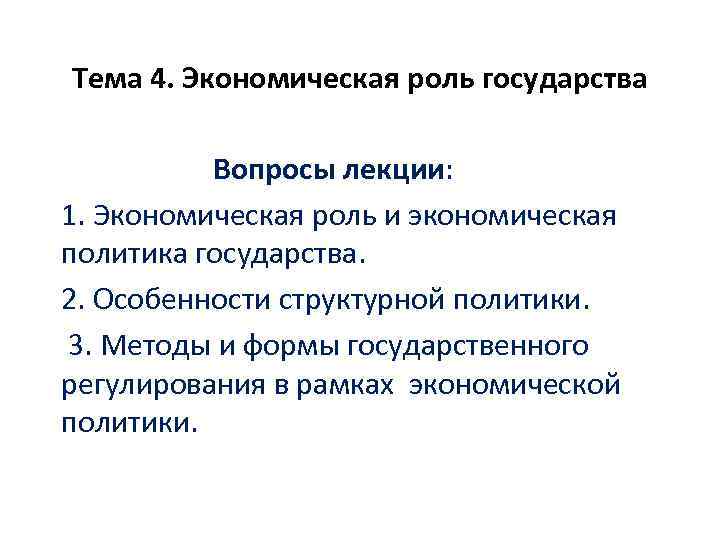 Тема 4. Экономическая роль государства

Вопросы лекции:

1. Экономическая роль и экономическая политика государства.

2. Особенности структурной политики.

3. Методы и формы государственного регулирования в рамках экономической политики.